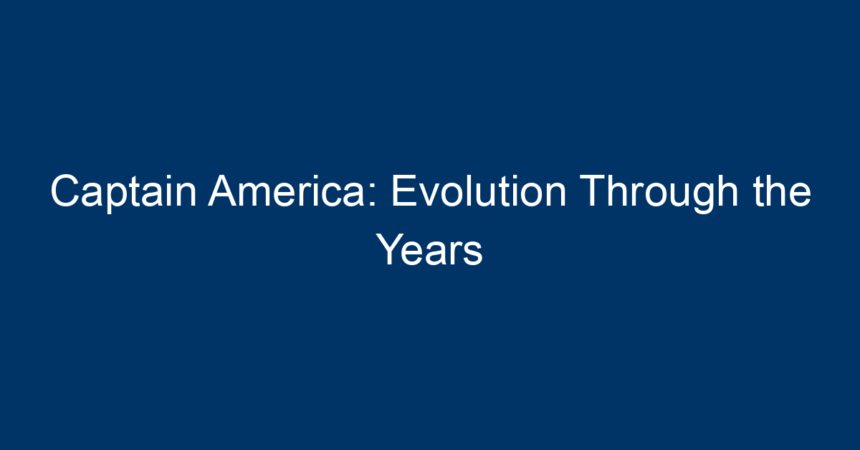 Captain America: Evolution Through the Years